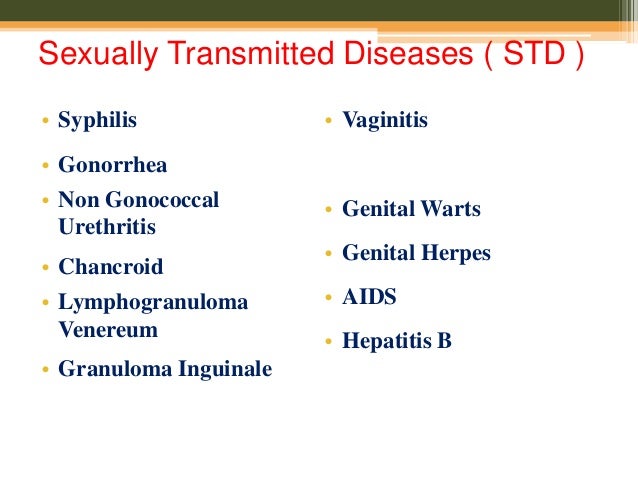 Sexually Transmitted Diseases ( STD )

• Syphilis
• Gonorrhea
• Non Gonococcal Urethritis
• Chancroid
• Lymphogranuloma Venereum
• Granuloma Inguinale

• Vaginitis
• Genital Warts
• Genital Herpes
• AIDS
• Hepatitis B